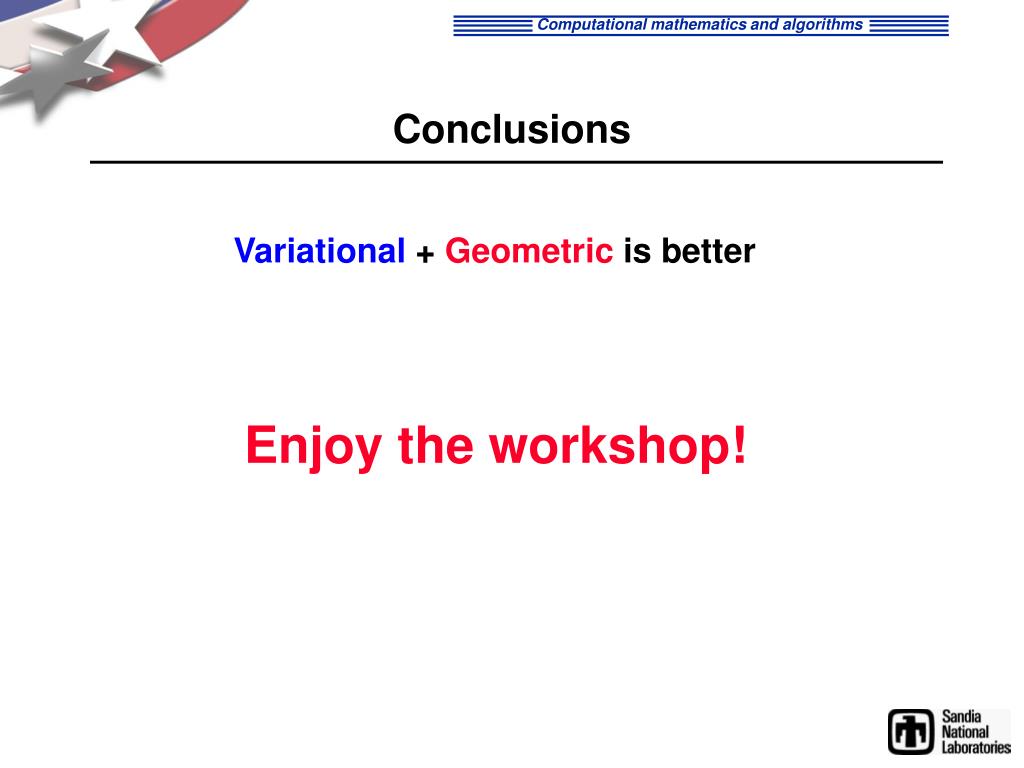 Computational mathematics and algorithms

Conclusions

Variational + Geometric is better

Enjoy the workshop!

Sandia National Laboratories